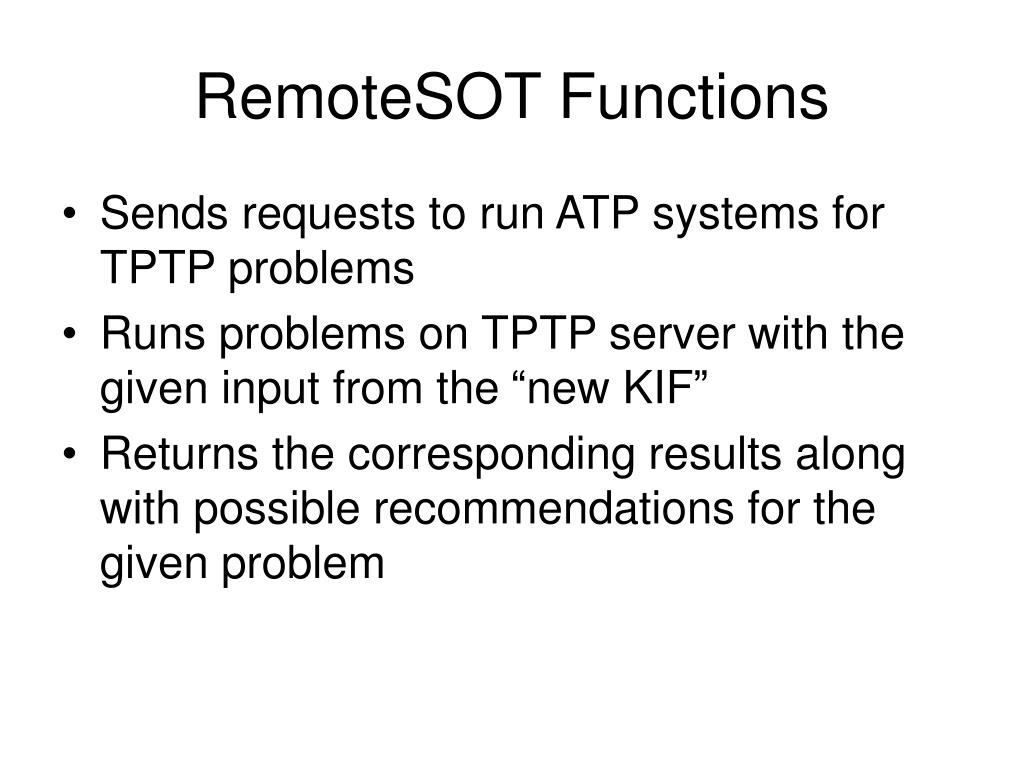 RemoteSOT Functions

• Sends requests to run ATP systems for TPTP problems
• Runs problems on TPTP server with the given input from the “new KIF”
• Returns the corresponding results along with possible recommendations for the given problem